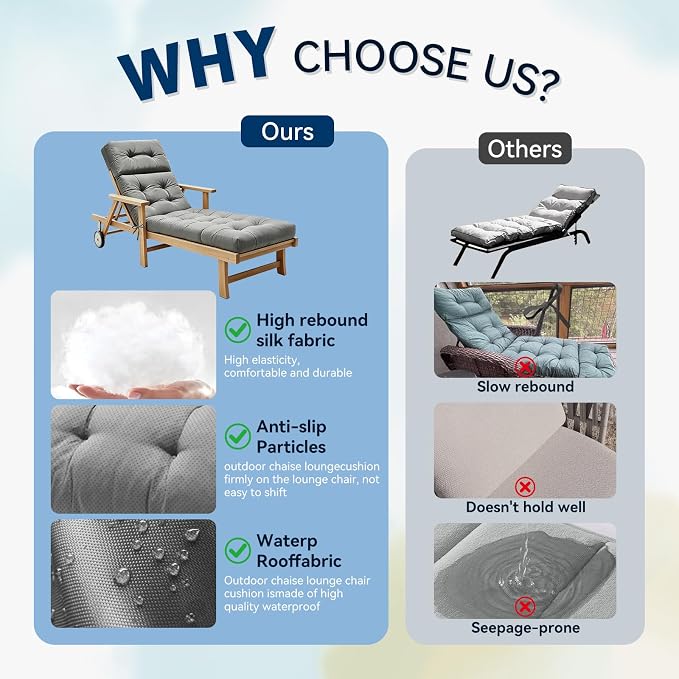 WHY CHOOSE US?

Ours

High rebound silk fabric
High elasticity, comfortable and durable

Anti-slip Particles
outdoor chaise loungecushion firmly on the lounge chair, not easy to shift

Waterp Rooffabric
Outdoor chaise lounge chair cushion ismade of high quality waterproof

Others

Slow rebound

Doesn't hold well

Seepage-prone